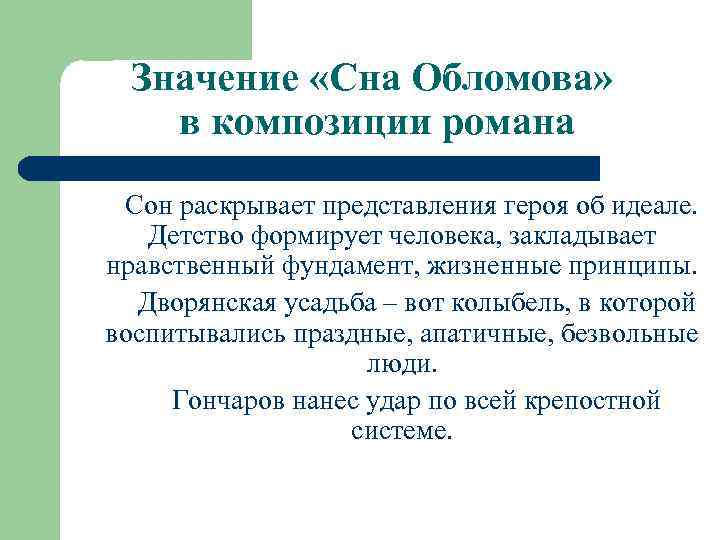 Значение «Сна Обломова» в композиции романа

Сон раскрывает представления героя об идеале. Детство формирует человека, закладывает нравственный фундамент, жизненные принципы.

Дворянская усадьба – вот колыбель, в которой воспитывались праздные, апатичные, безвольные люди.

Гончаров нанес удар по всей крепостной системе.